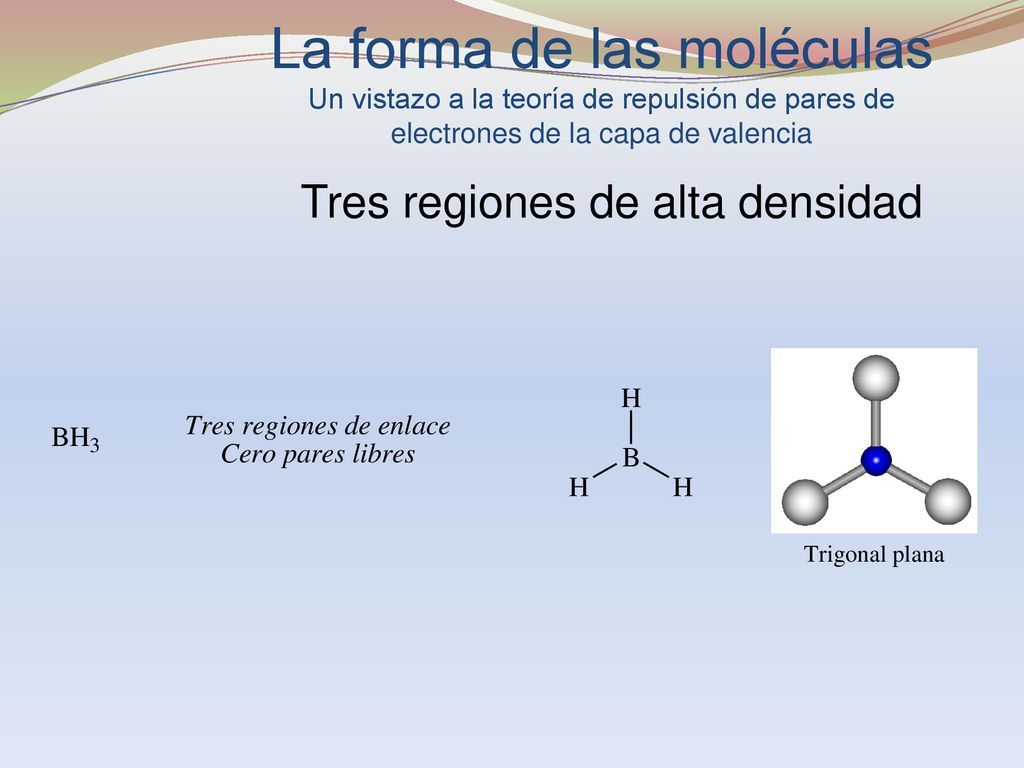 La forma de las moléculas
Un vistazo a la teoría de repulsión de pares de electrones de la capa de valencia

Tres regiones de alta densidad

$BH_3$

Tres regiones de enlace
Cero pares libres

H
B
H H

Trigonal plana